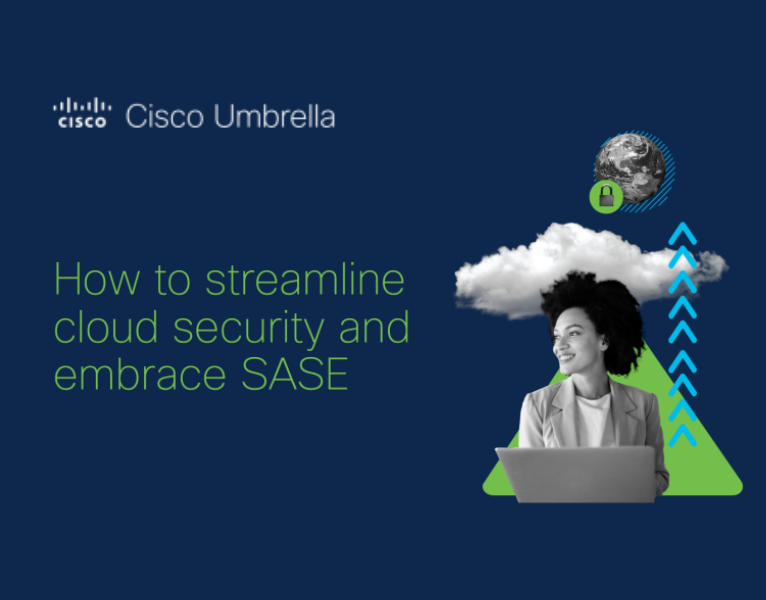 cisco Cisco Umbrella

How to streamline cloud security and embrace SASE